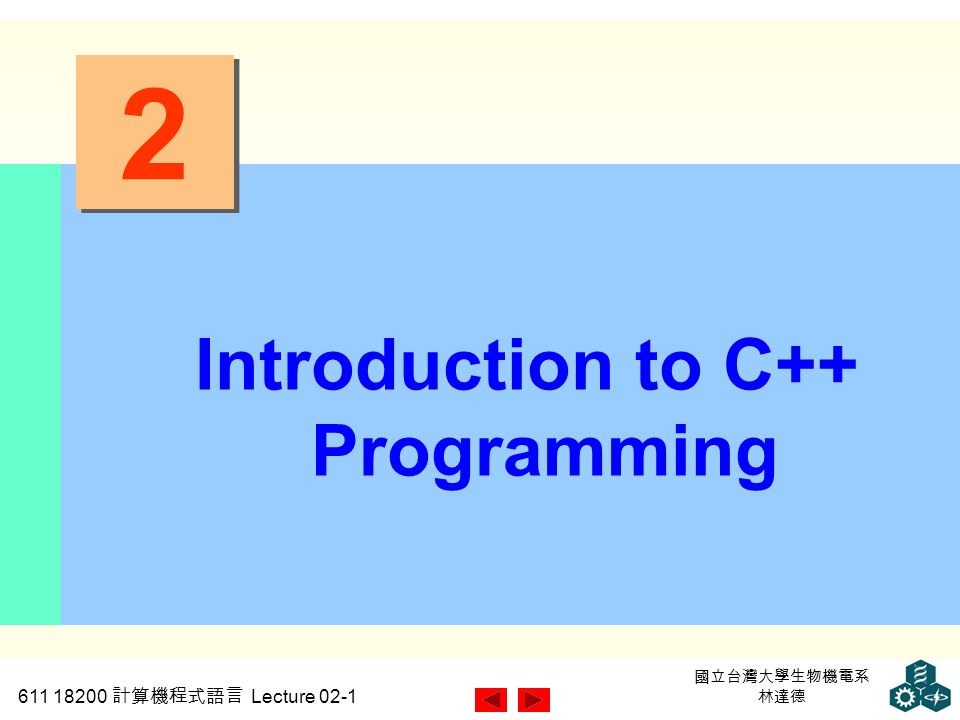 2

Introduction to C++ Programming

611 18200 計算機程式語言 Lecture 02-1

國立台灣大學生物機電系
林達德